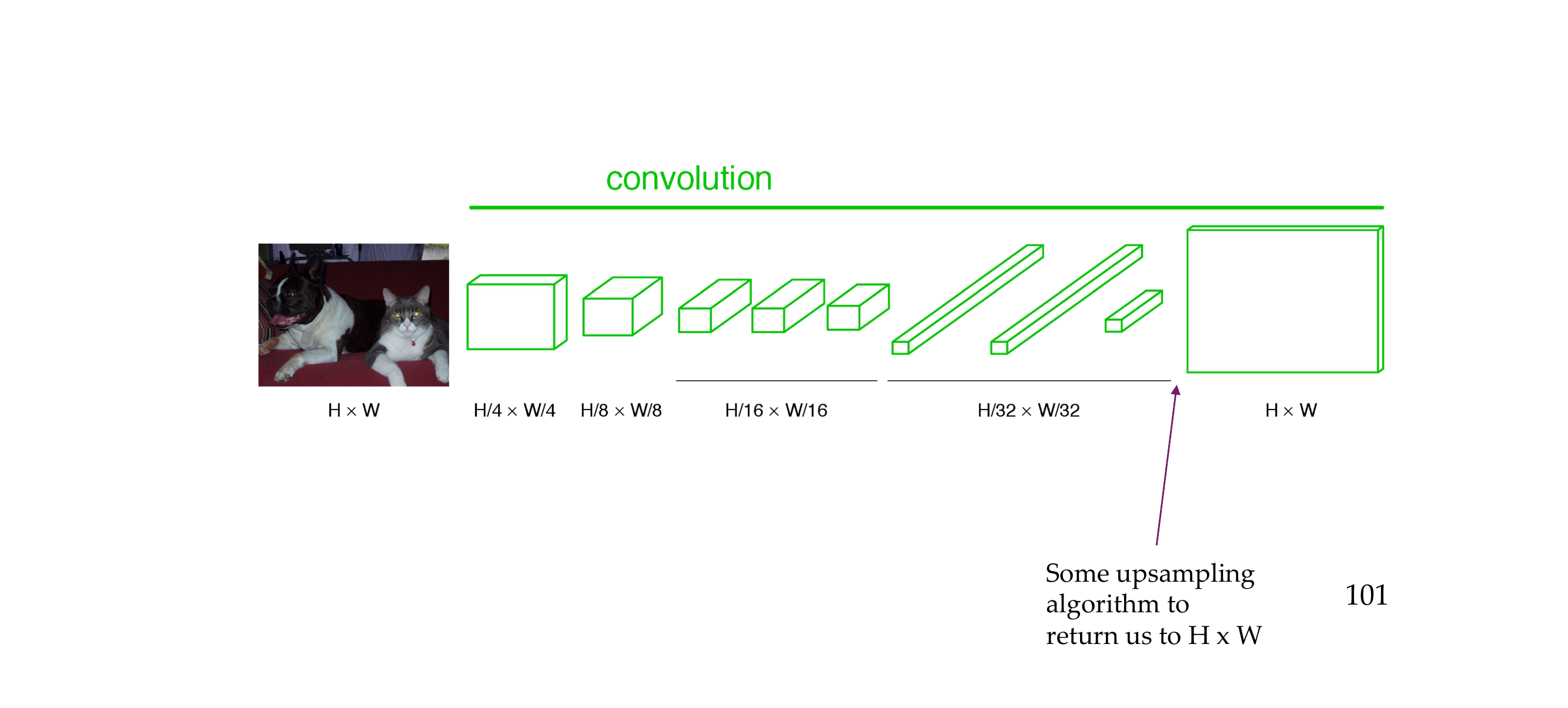 convolution

H × W

H/4 × W/4

H/8 × W/8

H/16 × W/16

H/32 × W/32

H × W

Some upsampling algorithm to return us to H x W

101